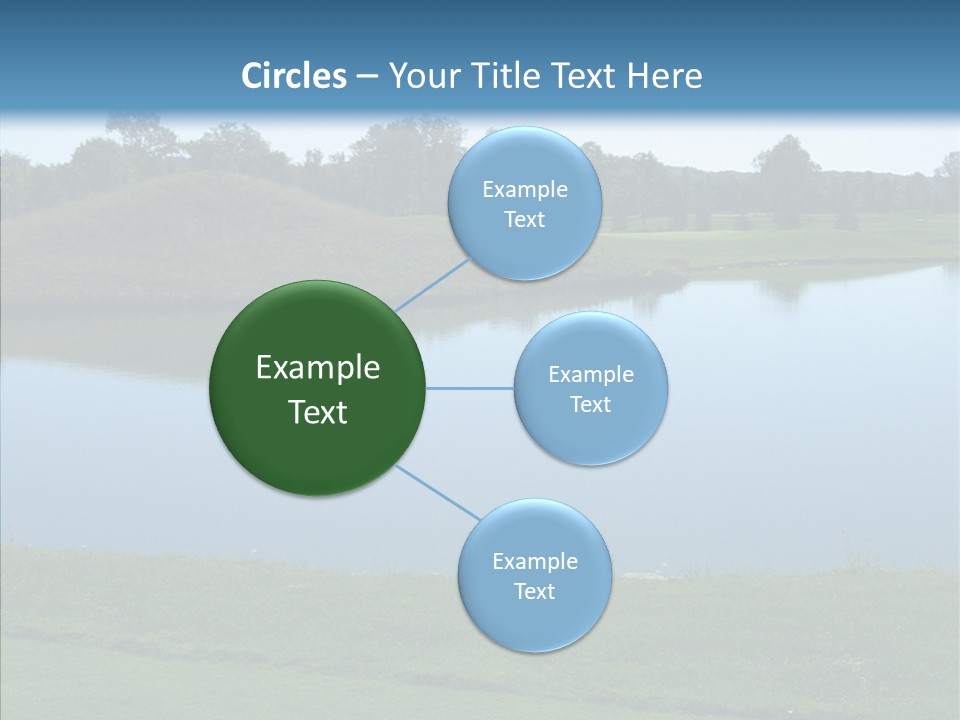 Circles – Your Title Text Here

Example Text

Example Text

Example Text

Example Text